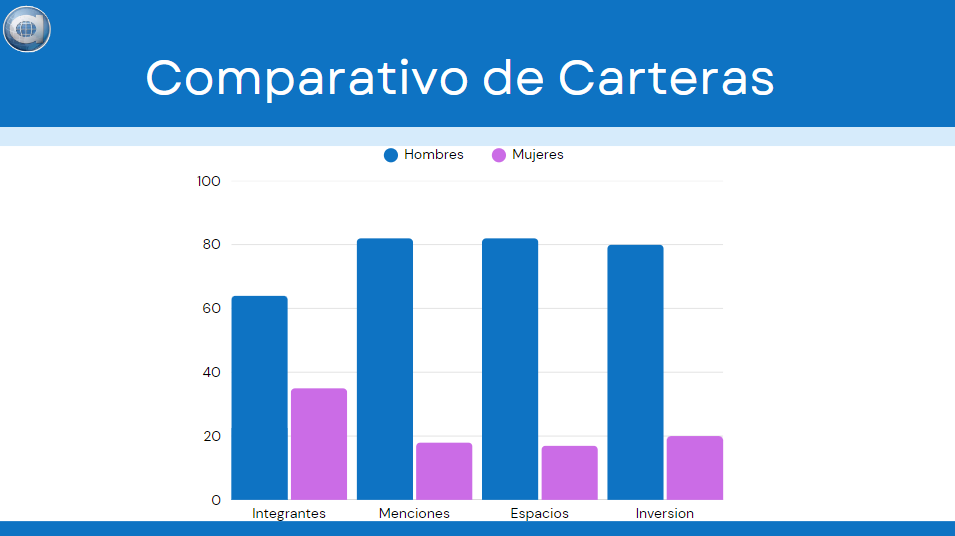 Comparativo de Carteras

Hombres Mujeres

100
80
60
40
20
0

Integrantes Menciones Espacios Inversion